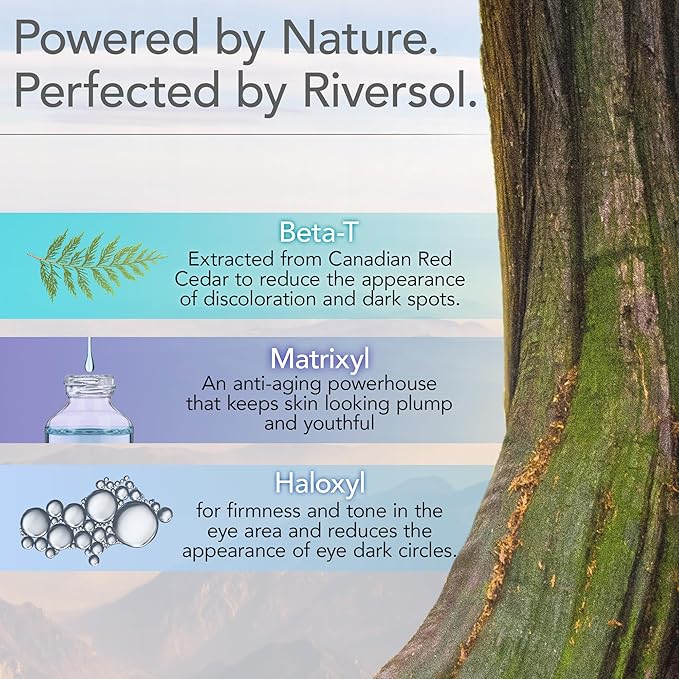 Powered by Nature.
Perfected by Riversol.

Beta-T
Extracted from Canadian Red Cedar to reduce the appearance of discoloration and dark spots.

Matrixyl
An anti-aging powerhouse that keeps skin looking plump and youthful

Haloxyl
for firmness and tone in the eye area and reduces the appearance of eye dark circles.